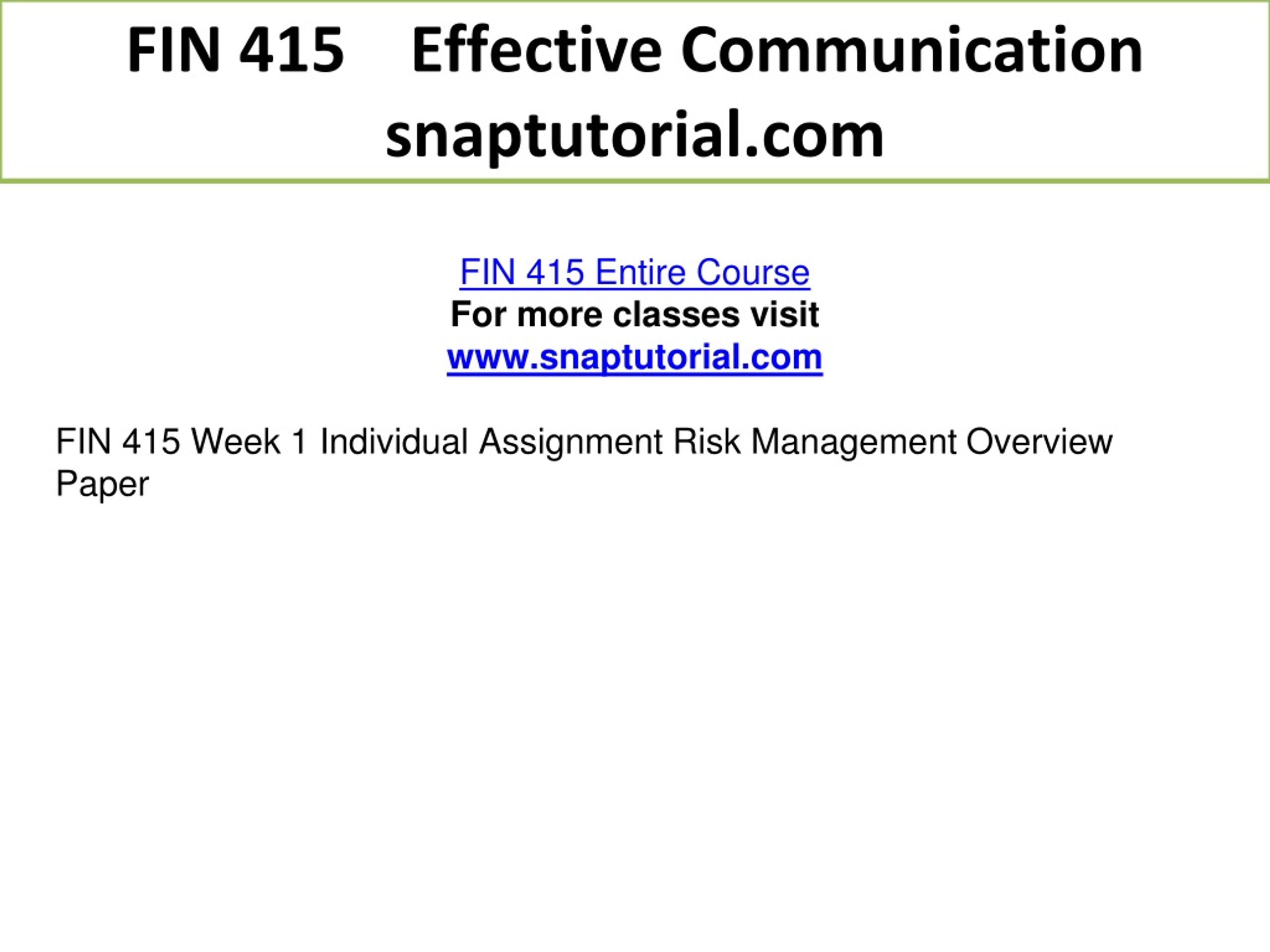 FIN 415 Effective Communication snaptutorial.com

FIN 415 Entire Course
For more classes visit
www.snaptutorial.com

FIN 415 Week 1 Individual Assignment Risk Management Overview Paper